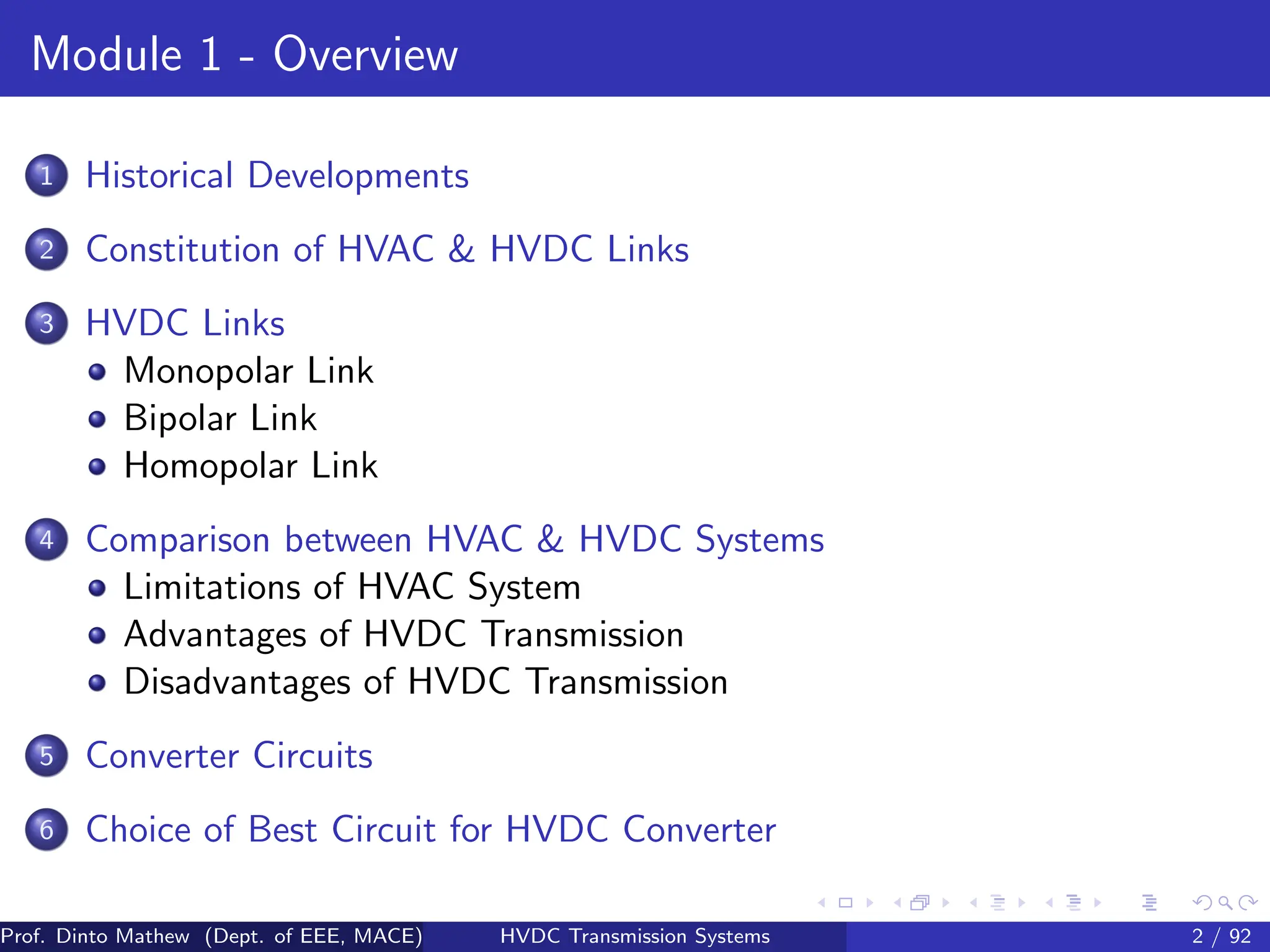 Module 1 - Overview

1 Historical Developments

2 Constitution of HVAC & HVDC Links

3 HVDC Links
• Monopolar Link
• Bipolar Link
• Homopolar Link

4 Comparison between HVAC & HVDC Systems
• Limitations of HVAC System
• Advantages of HVDC Transmission
• Disadvantages of HVDC Transmission

5 Converter Circuits

6 Choice of Best Circuit for HVDC Converter

Prof. Dinto Mathew (Dept. of EEE, MACE) HVDC Transmission Systems 2 / 92